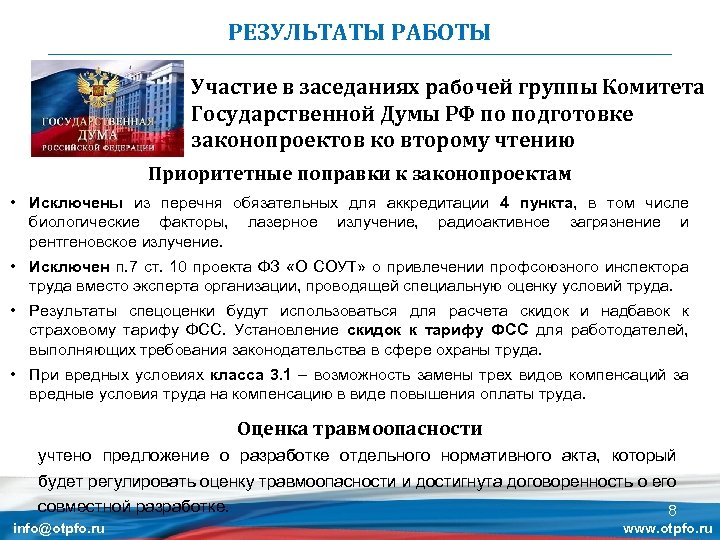 РЕЗУЛЬТАТЫ РАБОТЫ

ГОСУДАРСТВЕННАЯ ДУМА РОССИЙСКОЙ ФЕДЕРАЦИИ

Участие в заседаниях рабочей группы Комитета Государственной Думы РФ по подготовке законопроектов ко второму чтению

Приоритетные поправки к законопроектам

• Исключены из перечня обязательных для аккредитации 4 пункта, в том числе биологические факторы, лазерное излучение, радиоактивное загрязнение и рентгеновское излучение.

• Исключен п.7 ст. 10 проекта ФЗ «О СОУТ» о привлечении профсоюзного инспектора труда вместо эксперта организации, проводящей специальную оценку условий труда.

• Результаты спецоценки будут использоваться для расчета скидок и надбавок к страховому тарифу ФСС. Установление скидок к тарифу ФСС для работодателей, выполняющих требования законодательства в сфере охраны труда.

• При вредных условиях класса 3.1 – возможность замены трех видов компенсаций за вредные условия труда на компенсацию в виде повышения оплаты труда.

Оценка травмоопасности

учтено предложение о разработке отдельного нормативного акта, который будет регулировать оценку травмоопасности и достигнута договоренность о его совместной разработке.

8

info@otpfo.ru

www.otpfo.ru